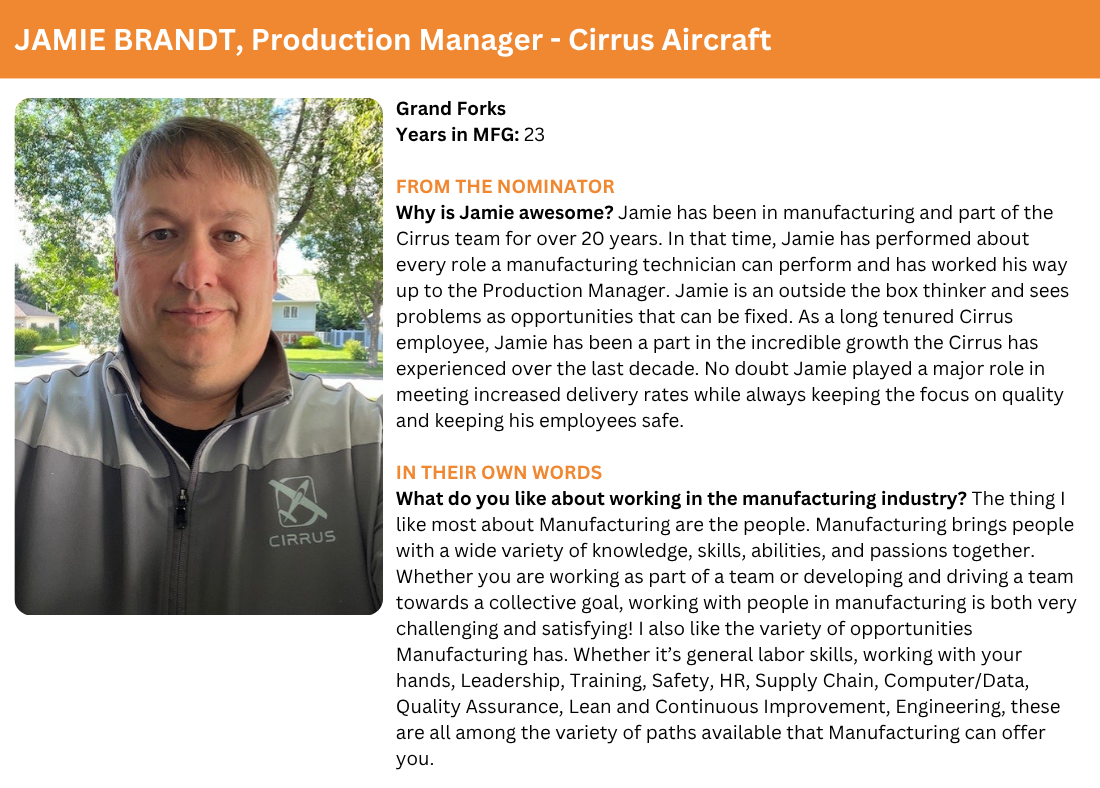 JAMIE BRANDT, Production Manager - Cirrus Aircraft

CIRRUS

Grand Forks
Years in MFG: 23

FROM THE NOMINATOR
Why is Jamie awesome? Jamie has been in manufacturing and part of the Cirrus team for over 20 years. In that time, Jamie has performed about every role a manufacturing technician can perform and has worked his way up to the Production Manager. Jamie is an outside the box thinker and sees problems as opportunities that can be fixed. As a long tenured Cirrus employee, Jamie has been a part in the incredible growth the Cirrus has experienced over the last decade. No doubt Jamie played a major role in meeting increased delivery rates while always keeping the focus on quality and keeping his employees safe.

IN THEIR OWN WORDS
What do you like about working in the manufacturing industry? The thing I like most about Manufacturing are the people. Manufacturing brings people with a wide variety of knowledge, skills, abilities, and passions together. Whether you are working as part of a team or developing and driving a team towards a collective goal, working with people in manufacturing is both very challenging and satisfying! I also like the variety of opportunities Manufacturing has. Whether it's general labor skills, working with your hands, Leadership, Training, Safety, HR, Supply Chain, Computer/Data, Quality Assurance, Lean and Continuous Improvement, Engineering, these are all among the variety of paths available that Manufacturing can offer you.